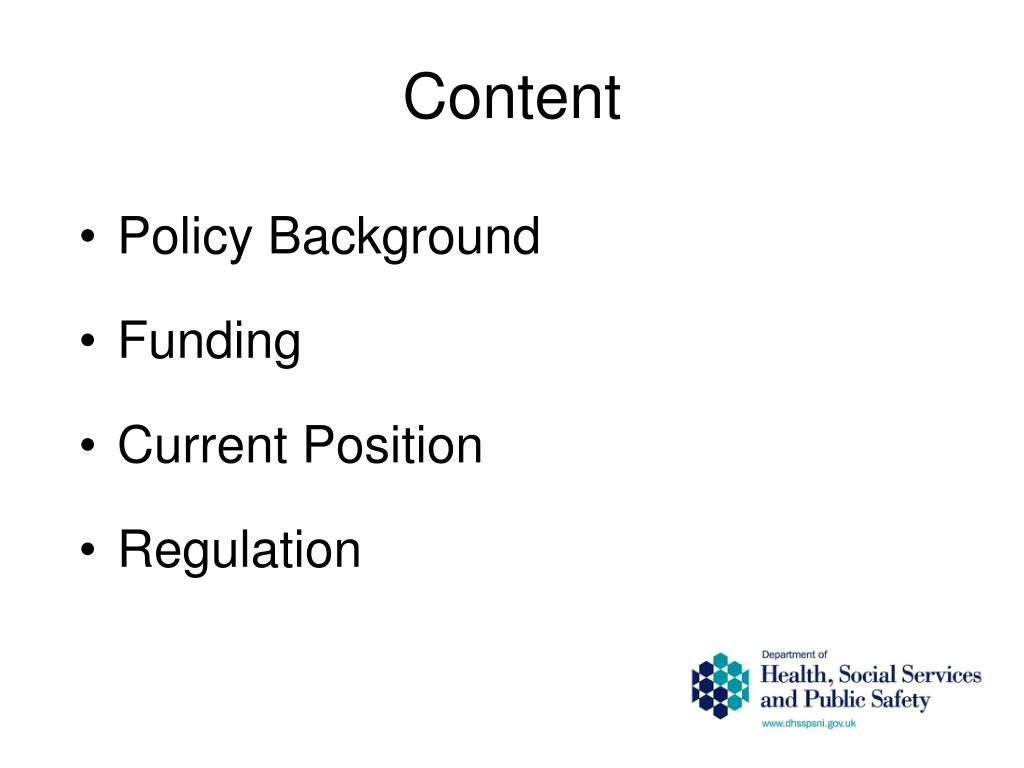 Content

• Policy Background

• Funding

• Current Position

• Regulation

Department of
Health, Social Services
and Public Safety
www.dhsspsni.gov.uk